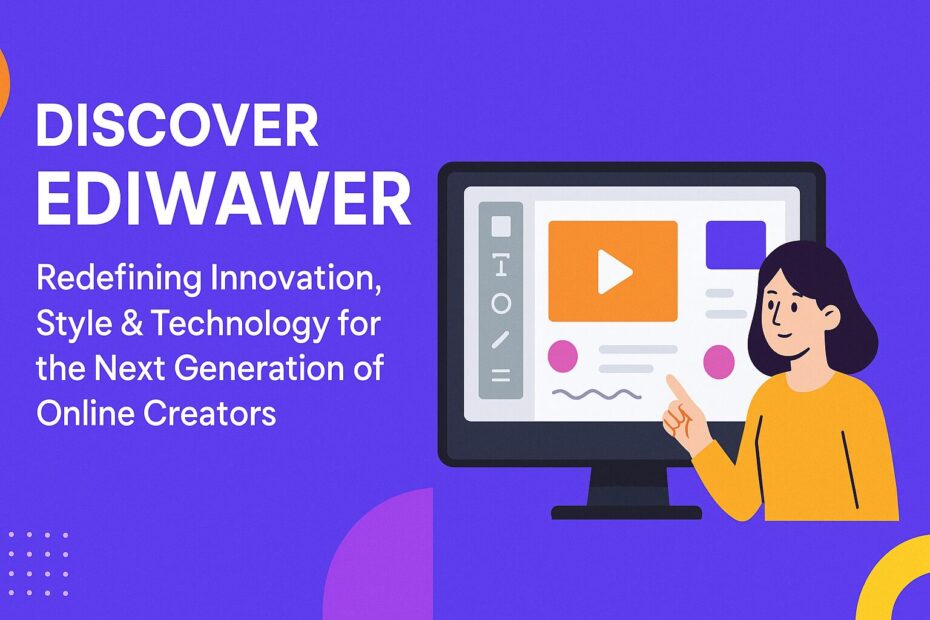 DISCOVER EDIWAWER

Redefining Innovation, Style & Technology for the Next Generation of Online Creators